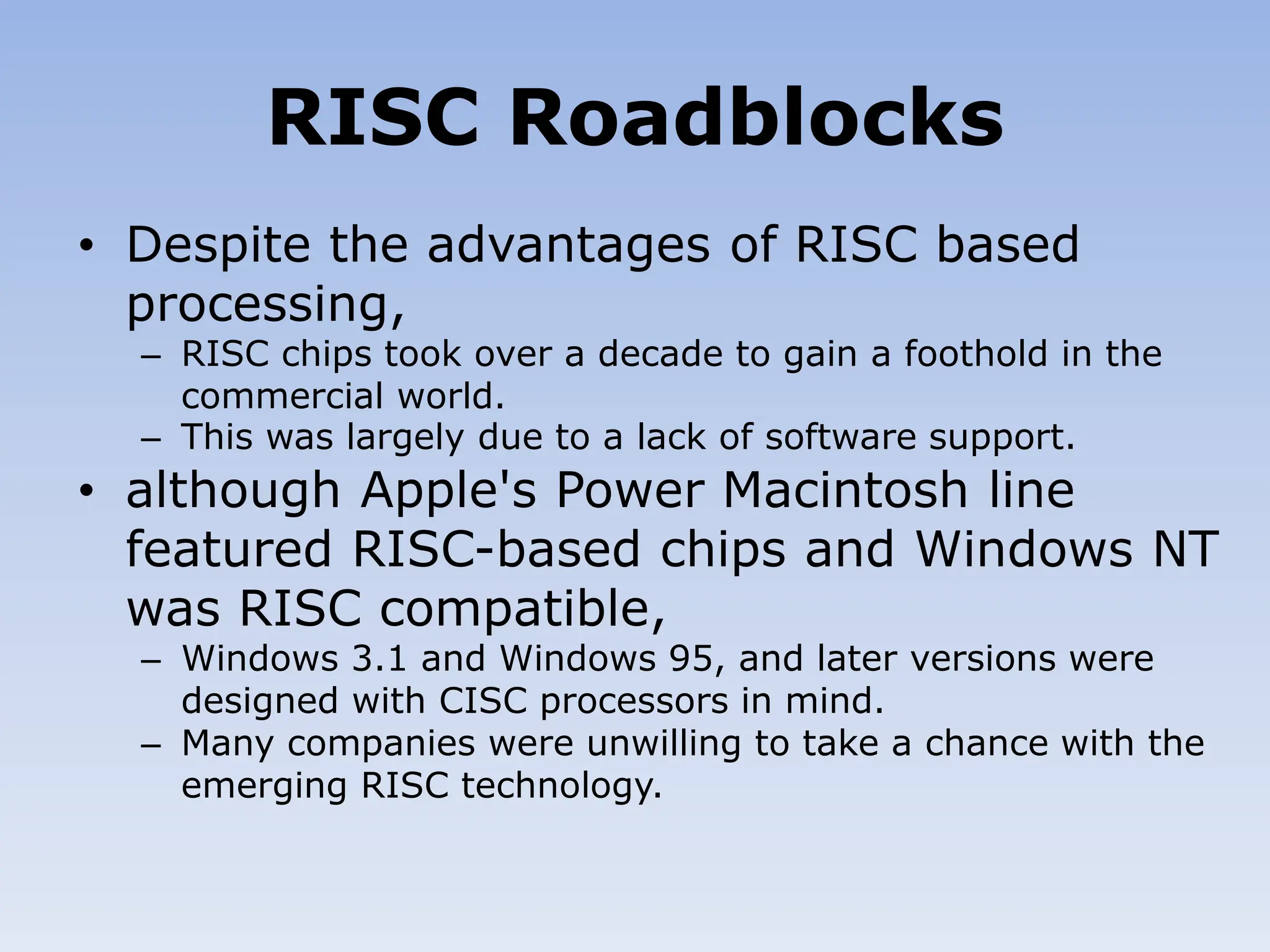 RISC Roadblocks

• Despite the advantages of RISC based processing,
  – RISC chips took over a decade to gain a foothold in the commercial world.
  – This was largely due to a lack of software support.
• although Apple's Power Macintosh line featured RISC-based chips and Windows NT was RISC compatible,
  – Windows 3.1 and Windows 95, and later versions were designed with CISC processors in mind.
  – Many companies were unwilling to take a chance with the emerging RISC technology.